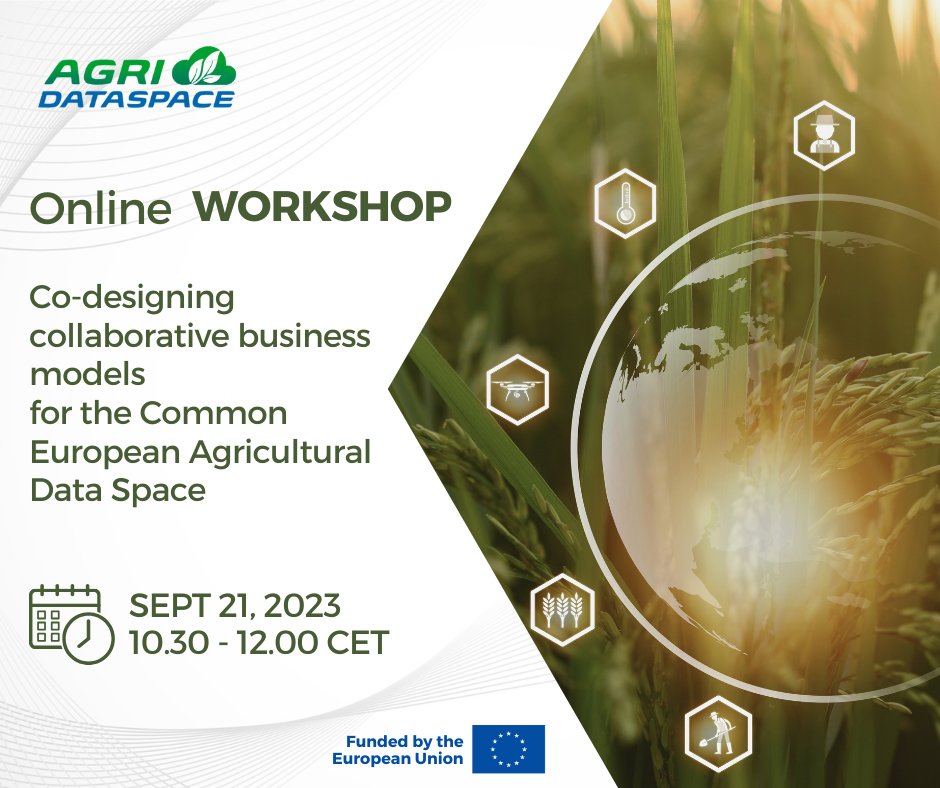 AGRI DATASPACE

Online WORKSHOP

Co-designing collaborative business models for the Common European Agricultural Data Space

SEPT 21, 2023
10.30 - 12.00 CET

Funded by the European Union